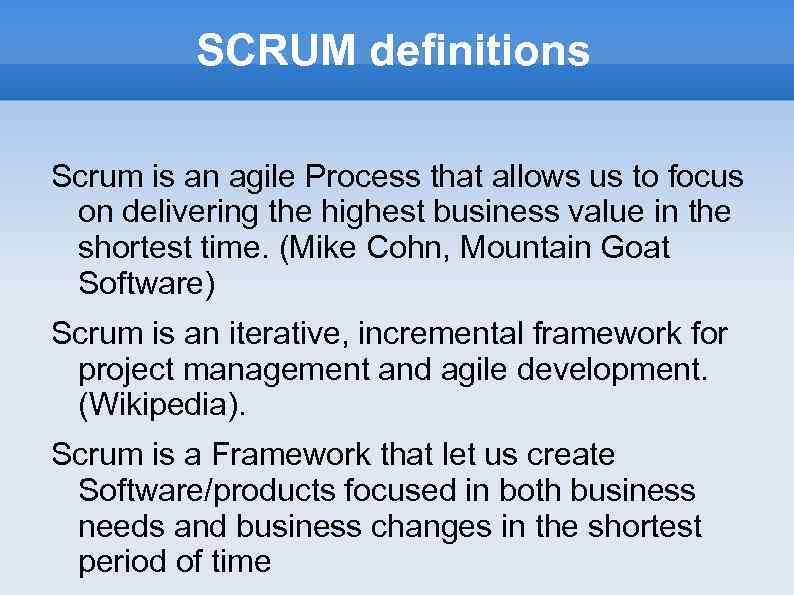 SCRUM definitions

Scrum is an agile Process that allows us to focus on delivering the highest business value in the shortest time. (Mike Cohn, Mountain Goat Software)

Scrum is an iterative, incremental framework for project management and agile development. (Wikipedia).

Scrum is a Framework that let us create Software/products focused in both business needs and business changes in the shortest period of time